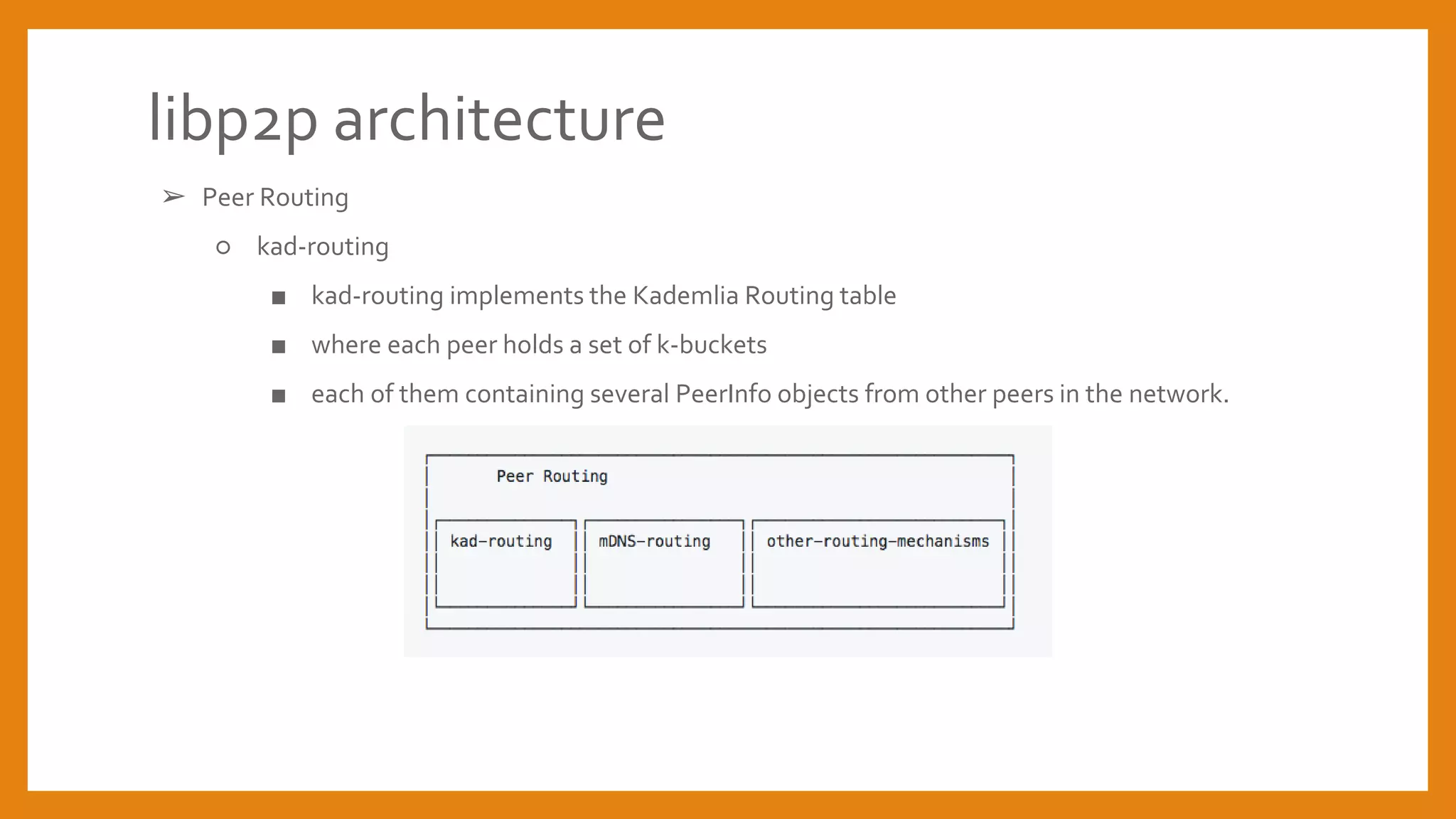 libp2p architecture

➢ Peer Routing

○ kad-routing

■ kad-routing implements the Kademlia Routing table

■ where each peer holds a set of k-buckets

■ each of them containing several PeerInfo objects from other peers in the network.

Peer Routing

kad-routing

mDNS-routing

other-routing-mechanisms